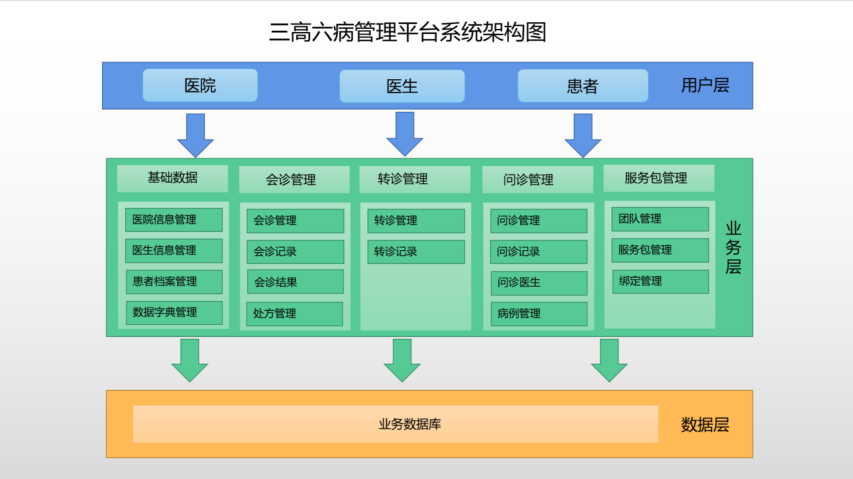 三高六病管理平台系统架构图

医院

医生

患者

用户层

基础数据

医院信息管理

医生信息管理

患者档案管理

数据字典管理

会诊管理

会诊管理

会诊记录

会诊结果

处方管理

转诊管理

转诊管理

转诊记录

问诊管理

问诊管理

问诊记录

问诊医生

病例管理

服务包管理

团队管理

服务包管理

绑定管理

业务层

业务数据库

数据层